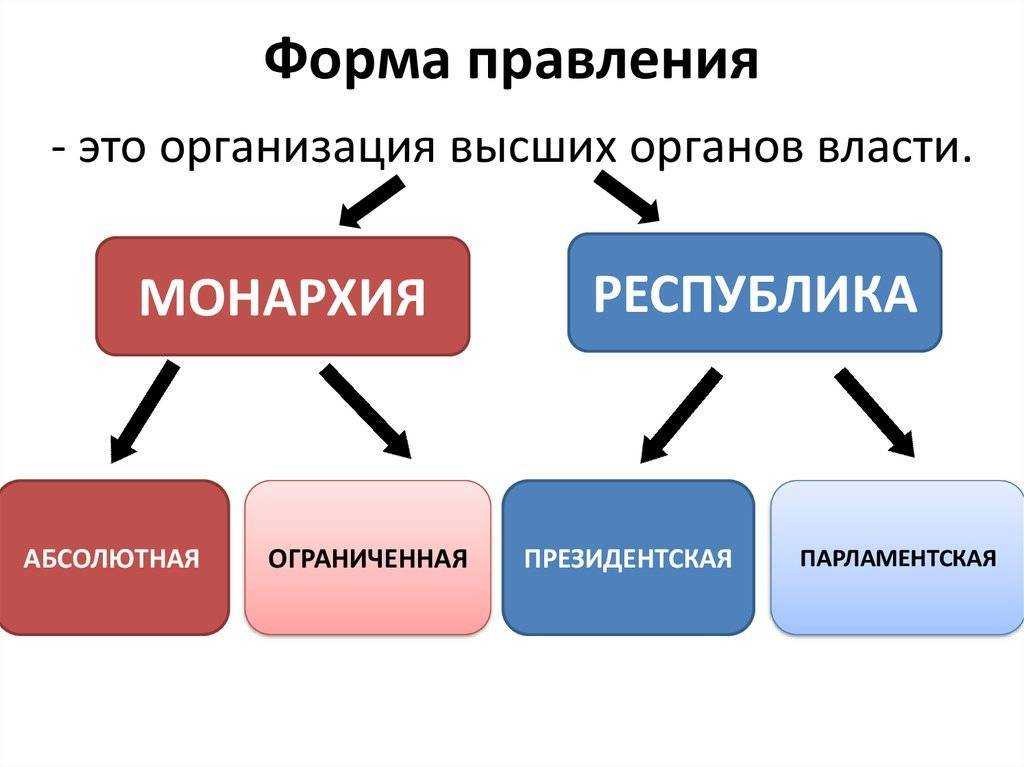 Форма правления

- это организация высших органов власти.

МОНАРХИЯ

РЕСПУБЛИКА

АБСОЛЮТНАЯ

ОГРАНИЧЕННАЯ

ПРЕЗИДЕНТСКАЯ

ПАРЛАМЕНТСКАЯ